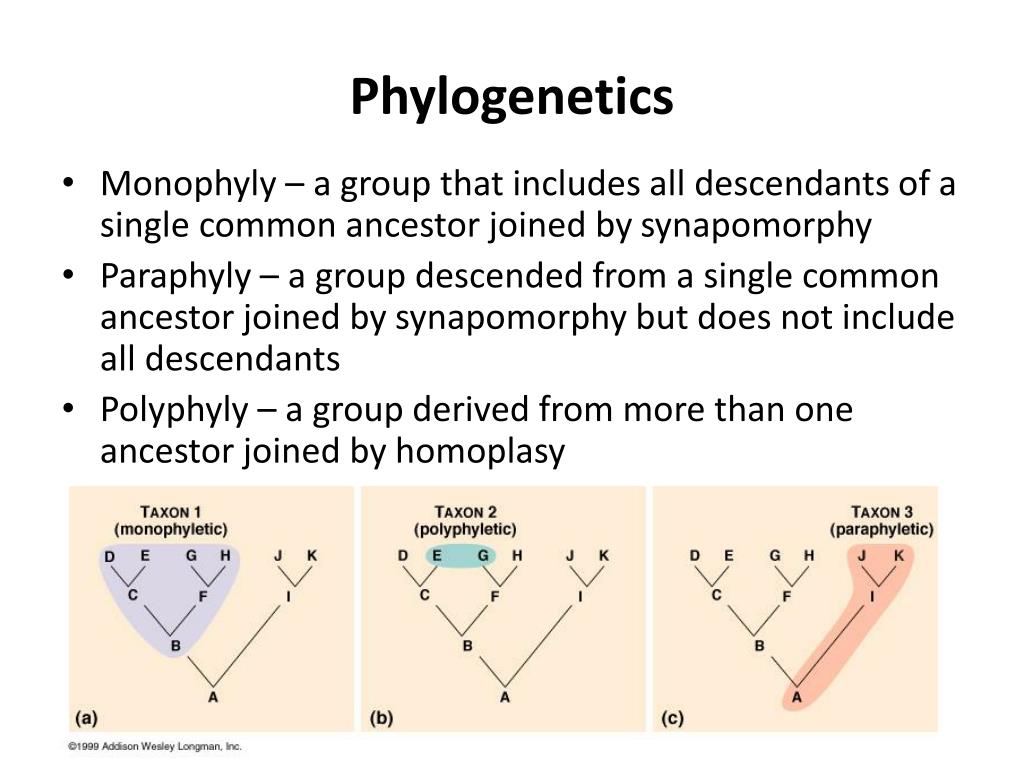 Phylogenetics

• Monophyly – a group that includes all descendants of a single common ancestor joined by synapomorphy
• Paraphyly – a group descended from a single common ancestor joined by synapomorphy but does not include all descendants
• Polyphyly – a group derived from more than one ancestor joined by homoplasy

TAXON 1
(monophyletic)
D E G H J K
C F I
B
A
(a)

TAXON 2
(polyphyletic)
D E G H J K
C F I
B
A
(b)

TAXON 3
(paraphyletic)
D E G H J K
C F I
B
A
(c)

©1999 Addison Wesley Longman, Inc.